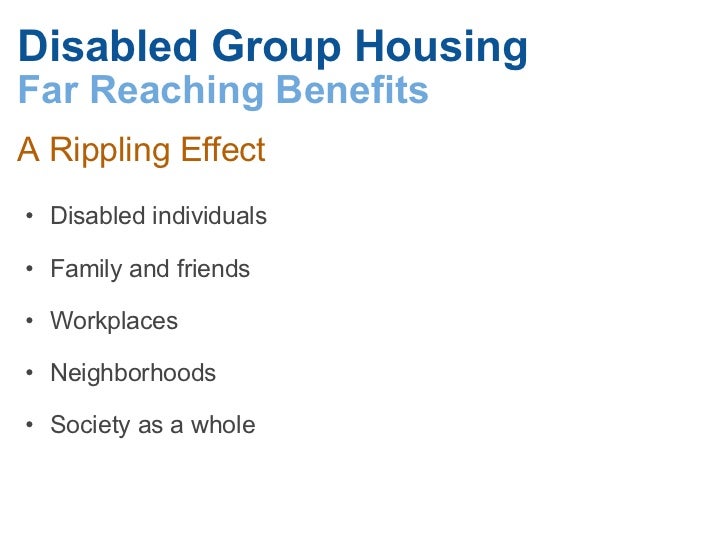 Disabled Group Housing
Far Reaching Benefits

A Rippling Effect

• Disabled individuals
• Family and friends
• Workplaces
• Neighborhoods
• Society as a whole